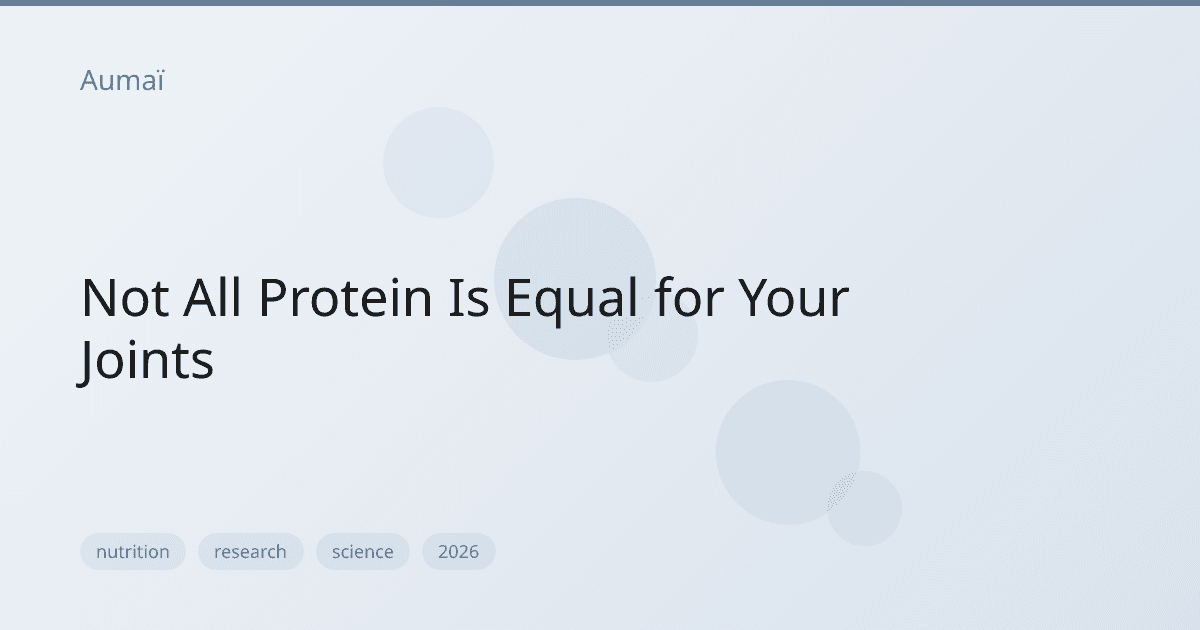 Aumaï

Not All Protein Is Equal for Your Joints

nutrition research science 2026